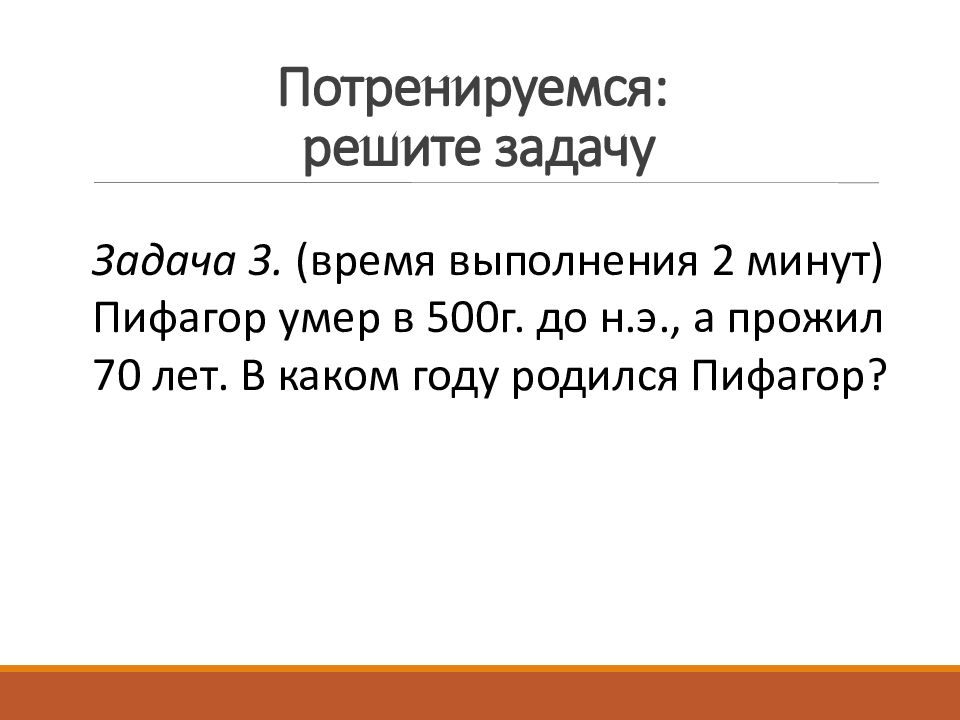 Потренируемся:
решите задачу

Задача 3. (время выполнения 2 минут) Пифагор умер в 500г. до н.э., а прожил 70 лет. В каком году родился Пифагор?